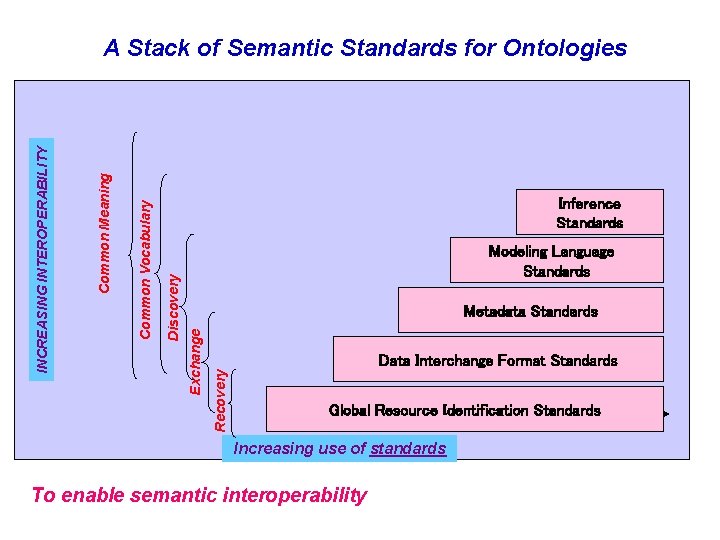 A Stack of Semantic Standards for Ontologies

INCREASING INTEROPERABILITY

Common Meaning

Common Vocabulary

Discovery

Exchange

Recovery

Inference Standards

Modeling Language Standards

Metadata Standards

Data Interchange Format Standards

Global Resource Identification Standards

Increasing use of standards

To enable semantic interoperability